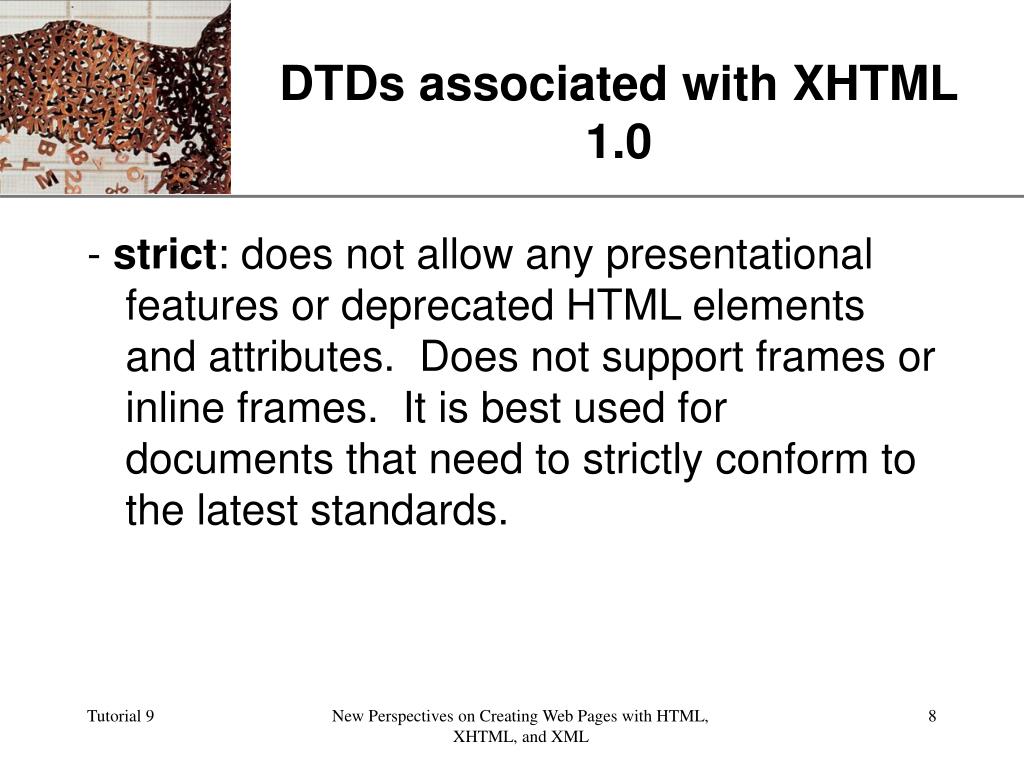 DTDs associated with XHTML 1.0

- strict: does not allow any presentational features or deprecated HTML elements and attributes.  Does not support frames or inline frames.  It is best used for documents that need to strictly conform to the latest standards.

Tutorial 9

New Perspectives on Creating Web Pages with HTML, XHTML, and XML

8